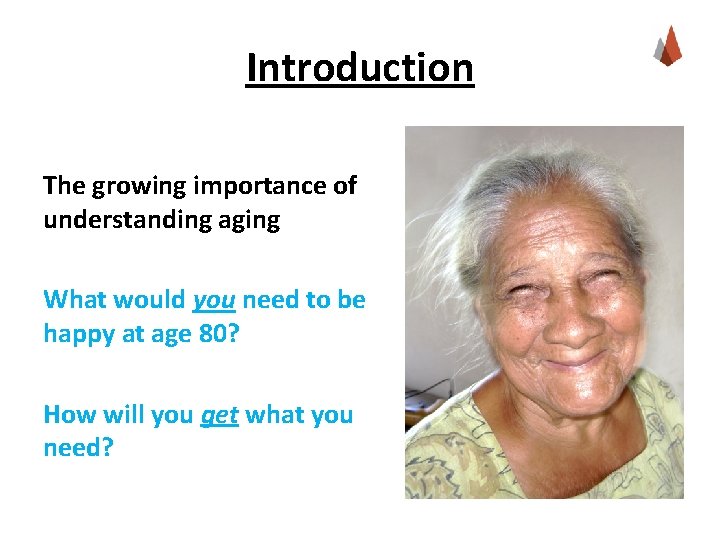 Introduction

The growing importance of understanding aging

What would you need to be happy at age 80?

How will you get what you need?